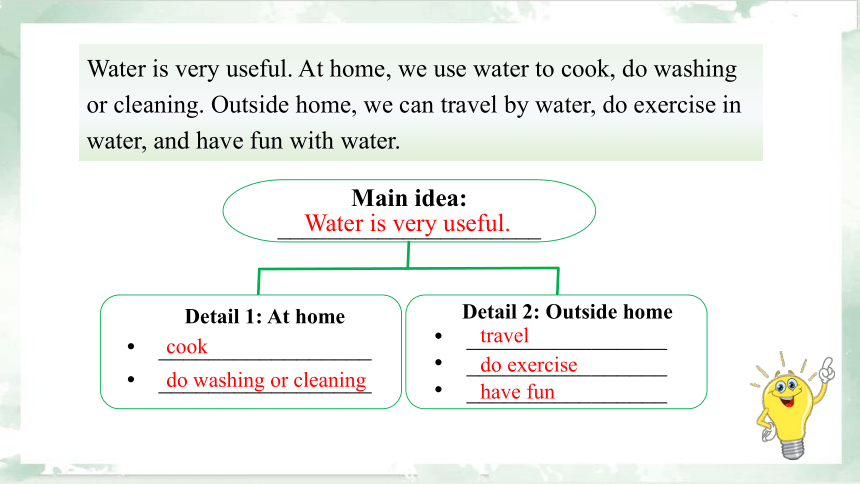 Water is very useful. At home, we use water to cook, do washing or cleaning. Outside home, we can travel by water, do exercise in water, and have fun with water.

Main idea:
Water is very useful.

Detail 1: At home
• cook
• do washing or cleaning

Detail 2: Outside home
• travel
• do exercise
• have fun